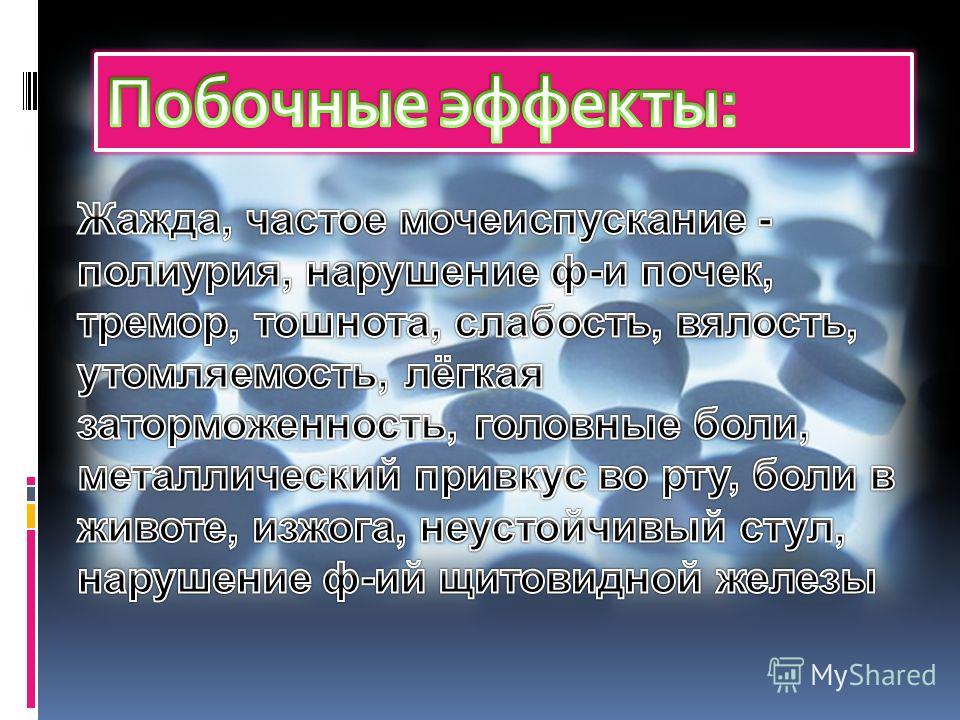 Побочные эффекты:

Жажда, частое мочеиспускание - полиурия, нарушение ф-и почек, тремор, тошнота, слабость, вялость, утомляемость, лёгкая заторможенность, головные боли, металлический привкус во рту, боли в животе, изжога, неустойчивый стул, нарушение ф-ий щитовидной железы

MyShared